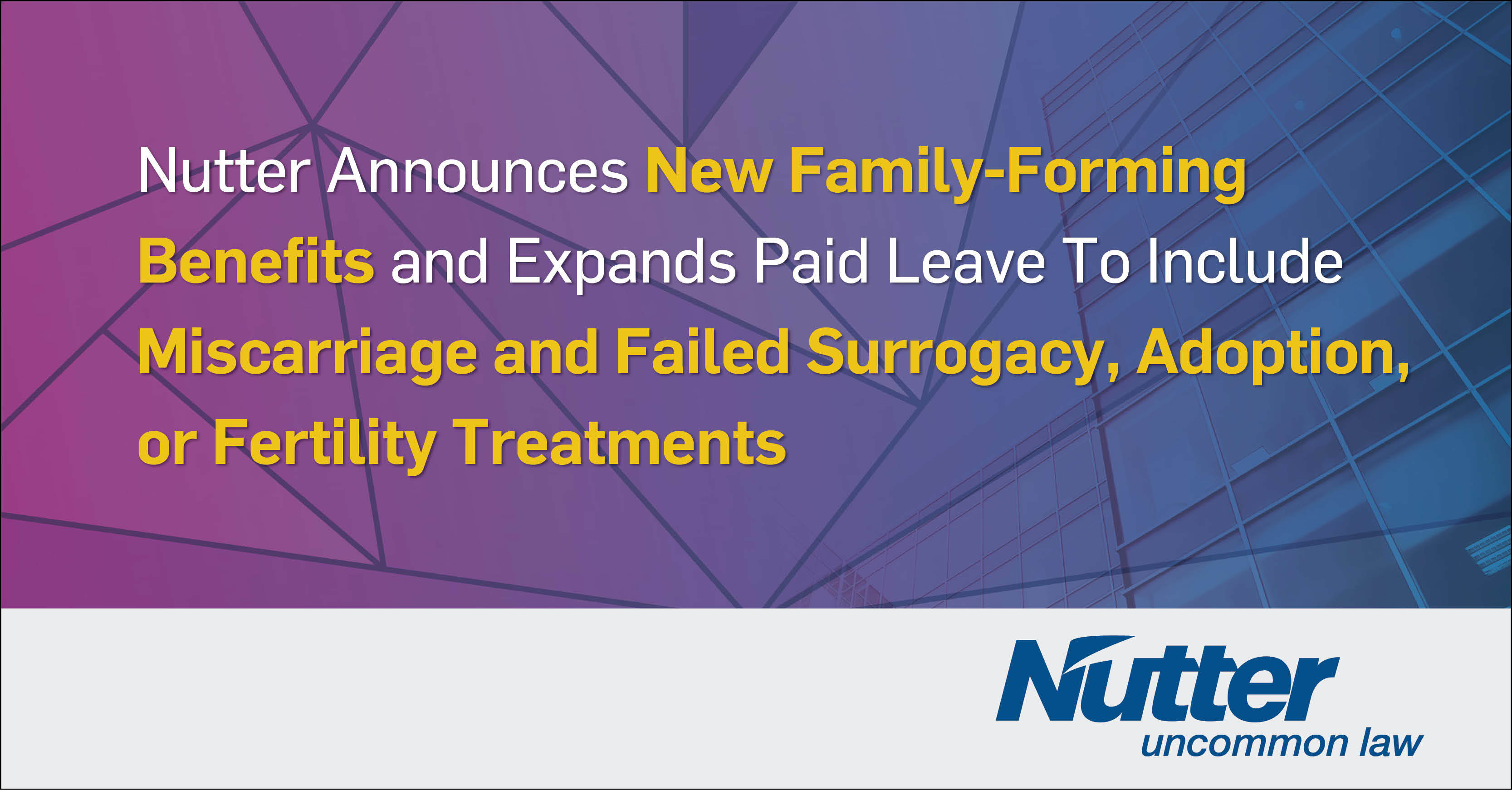 Nutter Announces New Family-Forming Benefits and Expands Paid Leave To Include Miscarriage and Failed Surrogacy, Adoption, or Fertility Treatments

Nutter
uncommon law